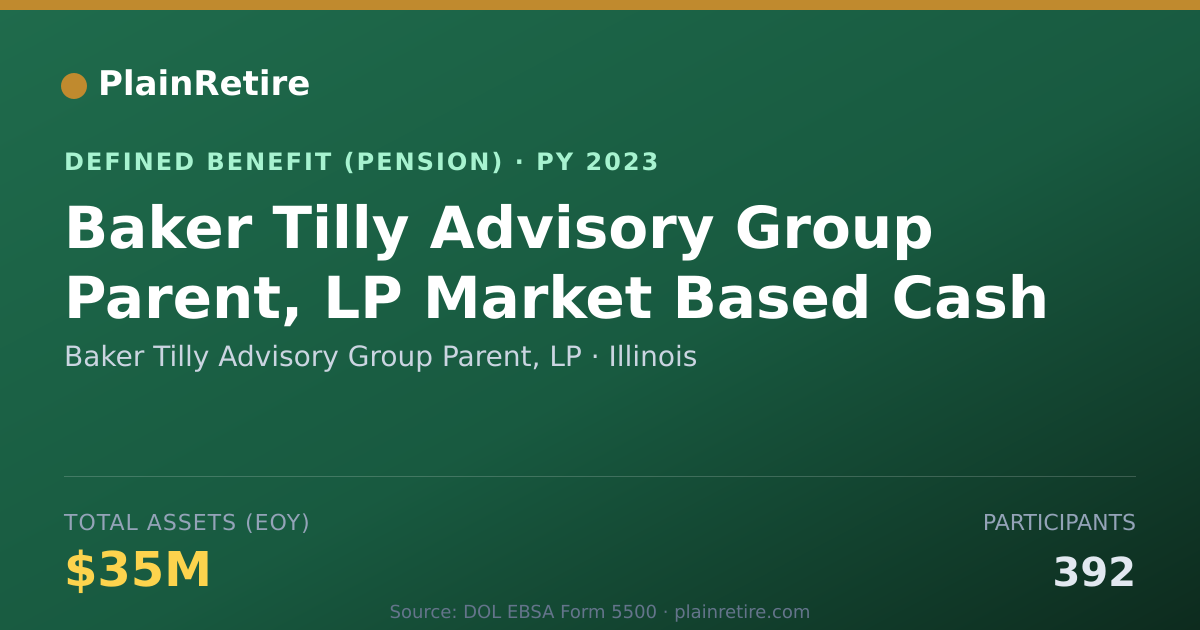 PlainRetire

DEFINED BENEFIT (PENSION) · PY 2023

Baker Tilly Advisory Group Parent, LP Market Based Cash

Baker Tilly Advisory Group Parent, LP · Illinois

TOTAL ASSETS (EOY)

$35M

PARTICIPANTS

392

Source: DOL EBSA Form 5500 · plainretire.com